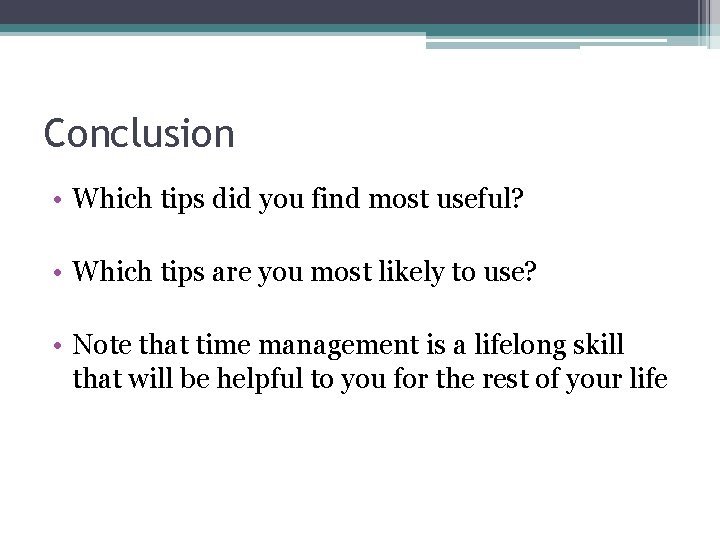 Conclusion

• Which tips did you find most useful?

• Which tips are you most likely to use?

• Note that time management is a lifelong skill that will be helpful to you for the rest of your life